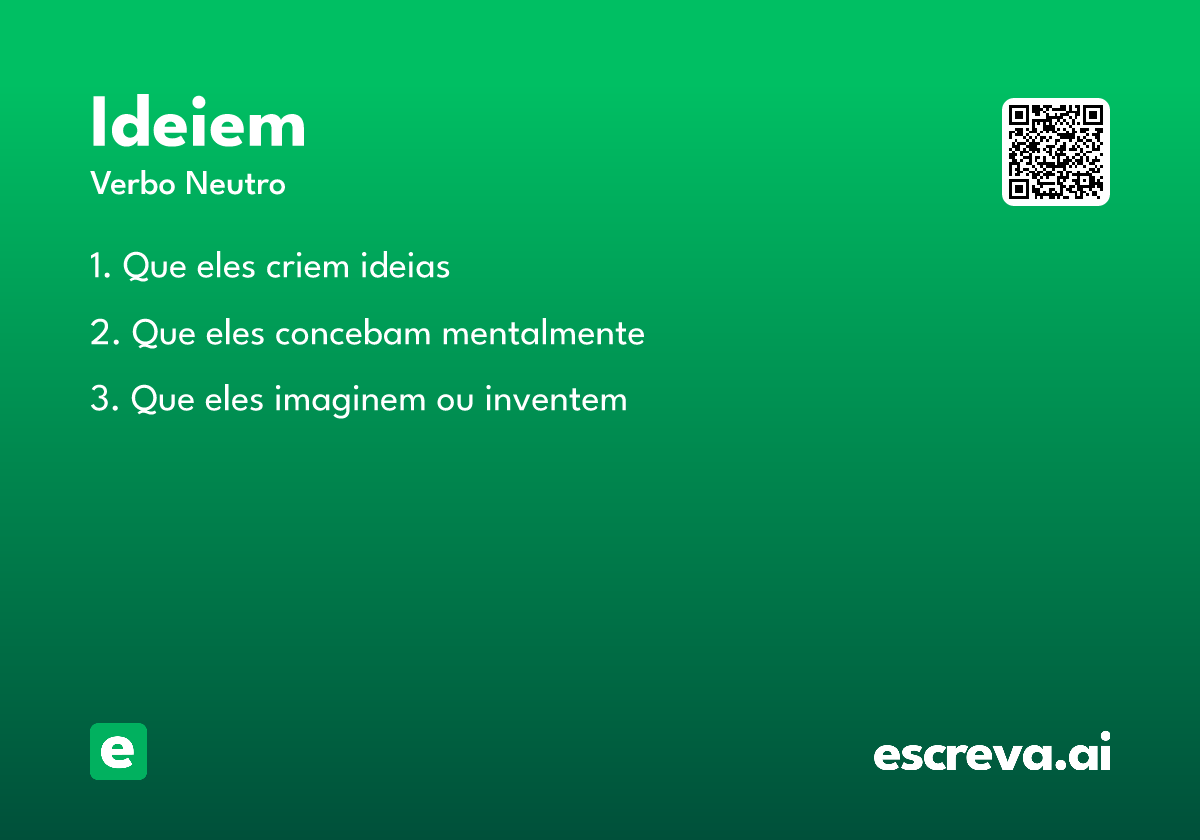 Ideiem
Verbo Neutro

1. Que eles criem ideias

2. Que eles concebam mentalmente

3. Que eles imaginem ou inventem

e

escreva.ai